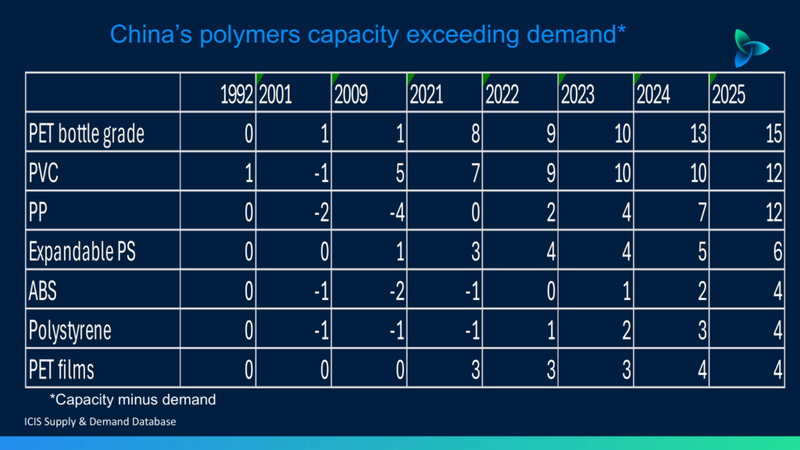 China's polymers capacity exceeding demand*

|  | 1992 | 2001 | 2009 | 2021 | 2022 | 2023 | 2024 | 2025 |
|---|---|---|---|---|---|---|---|---|
| PET bottle grade | 0 | 1 | 1 | 8 | 9 | 10 | 13 | 15 |
| PVC | 1 | -1 | 5 | 7 | 9 | 10 | 10 | 12 |
| PP | 0 | -2 | -4 | 0 | 2 | 4 | 7 | 12 |
| Expandable PS | 0 | 0 | 1 | 3 | 4 | 4 | 5 | 6 |
| ABS | 0 | -1 | -2 | -1 | 0 | 1 | 2 | 4 |
| Polystyrene | 0 | -1 | -1 | -1 | 1 | 2 | 3 | 4 |
| PET films | 0 | 0 | 0 | 3 | 3 | 3 | 4 | 4 |

*Capacity minus demand

ICIS Supply & Demand Database